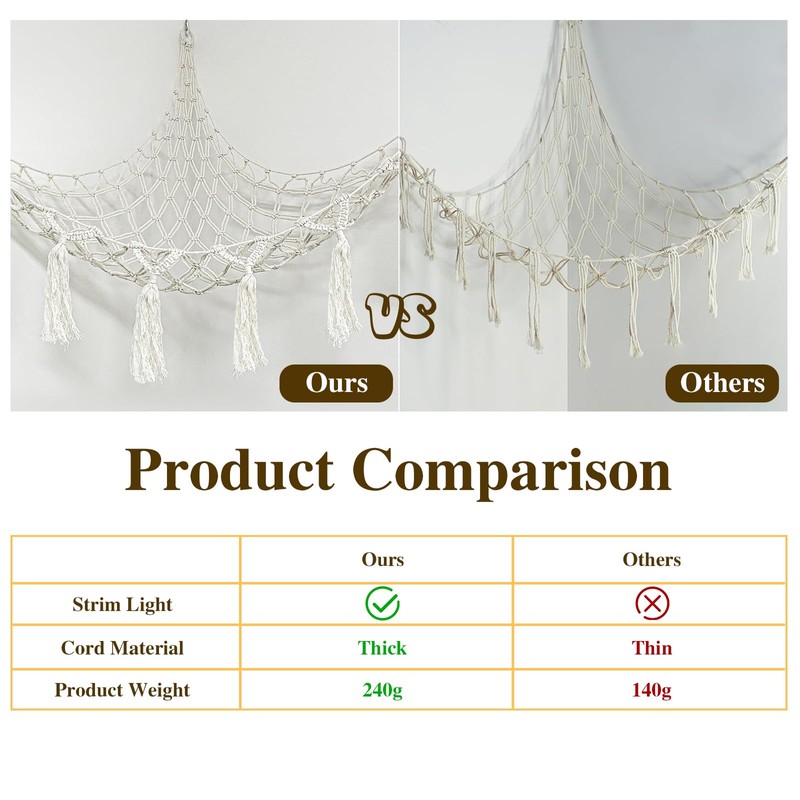 VS

Ours

Others

Product Comparison

| | Ours | Others |
|---|---|---|
| Strim Light | ✓ | ✗ |
| Cord Material | Thick | Thin |
| Product Weight | 240g | 140g |